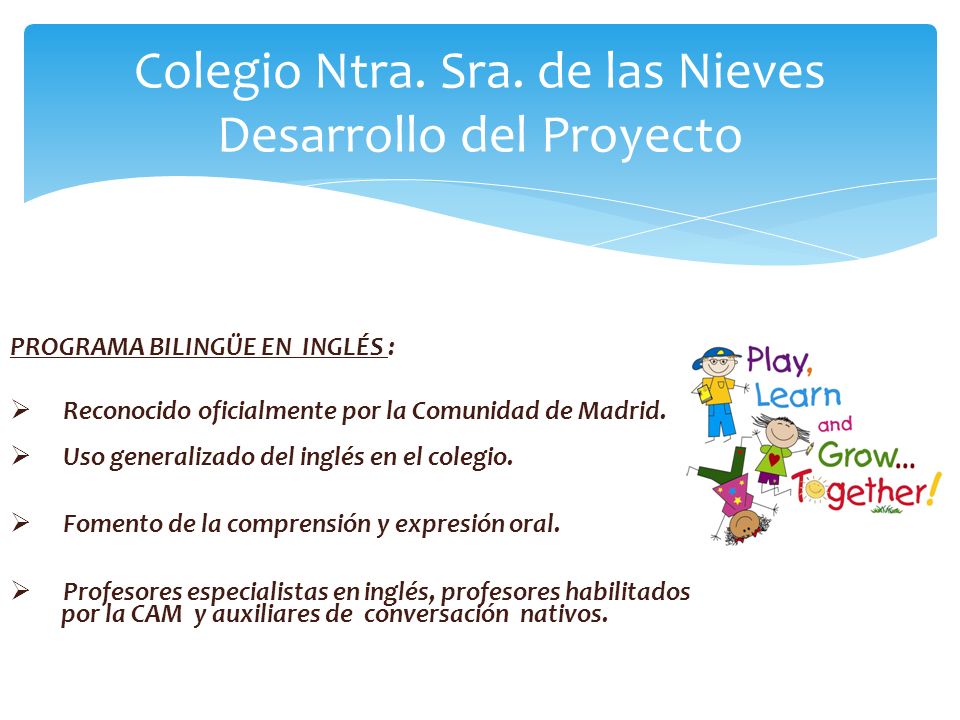 Colegio Ntra. Sra. de las Nieves
Desarrollo del Proyecto

PROGRAMA BILINGÜE EN INGLÉS :

➢ Reconocido oficialmente por la Comunidad de Madrid.

➢ Uso generalizado del inglés en el colegio.

➢ Fomento de la comprensión y expresión oral.

➢ Profesores especialistas en inglés, profesores habilitados por la CAM y auxiliares de conversación nativos.

Play, Learn and Grow... Together!